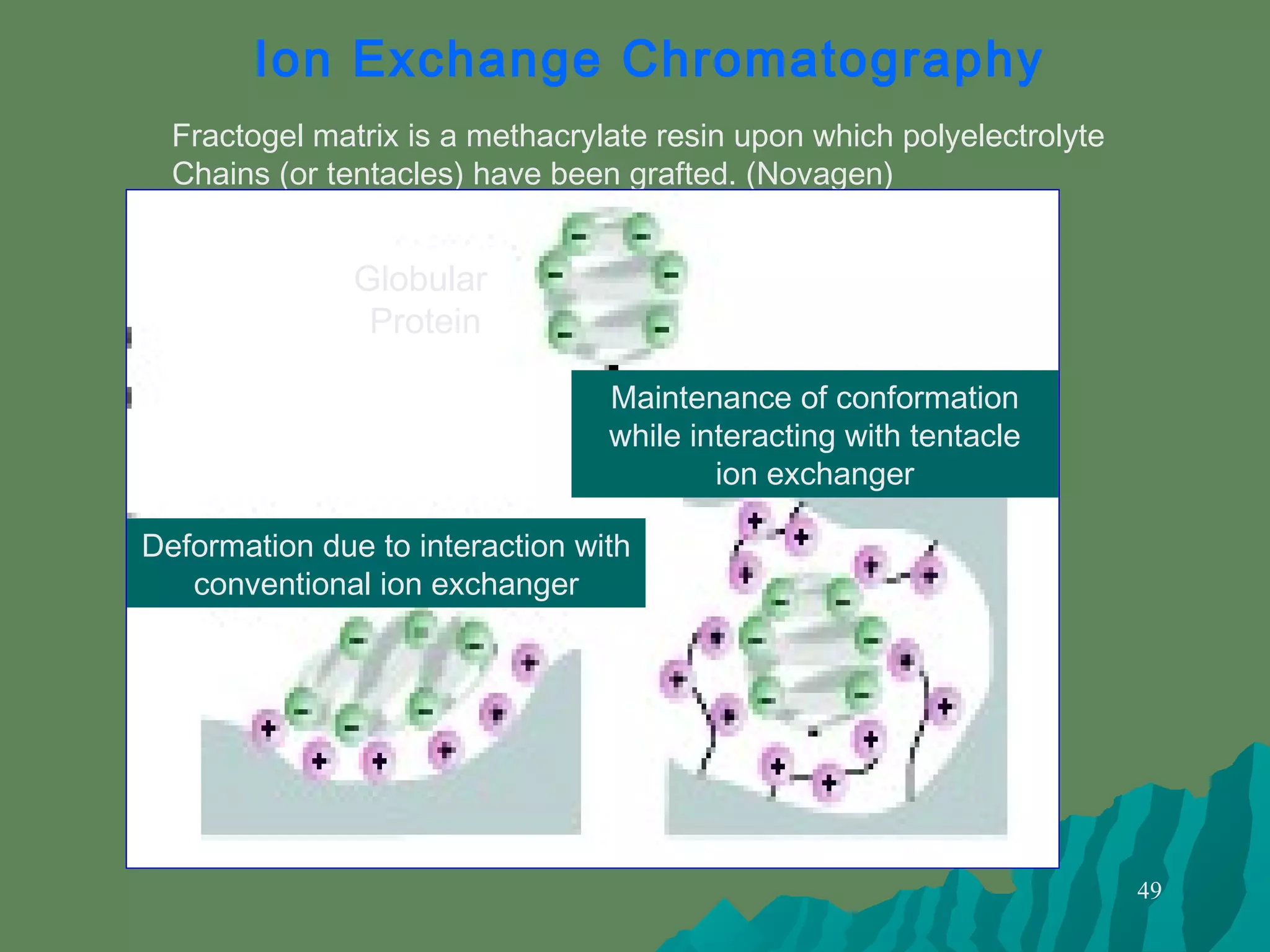 Ion Exchange Chromatography

Fractogel matrix is a methacrylate resin upon which polyelectrolyte Chains (or tentacles) have been grafted. (Novagen)

Globular Protein

Maintenance of conformation while interacting with tentacle ion exchanger

Deformation due to interaction with conventional ion exchanger

49